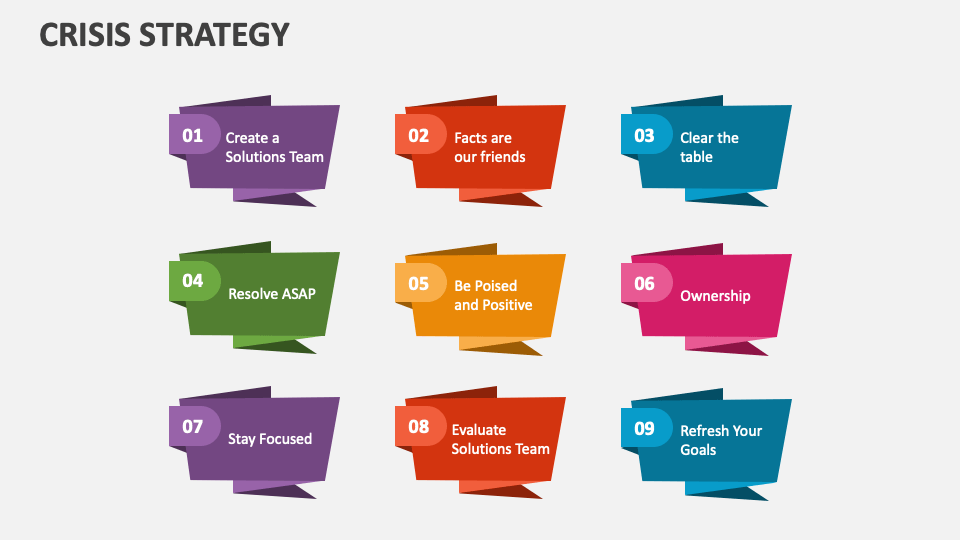 CRISIS STRATEGY

01 Create a Solutions Team

02 Facts are our friends

03 Clear the table

04 Resolve ASAP

05 Be Poised and Positive

06 Ownership

07 Stay Focused

08 Evaluate Solutions Team

09 Refresh Your Goals